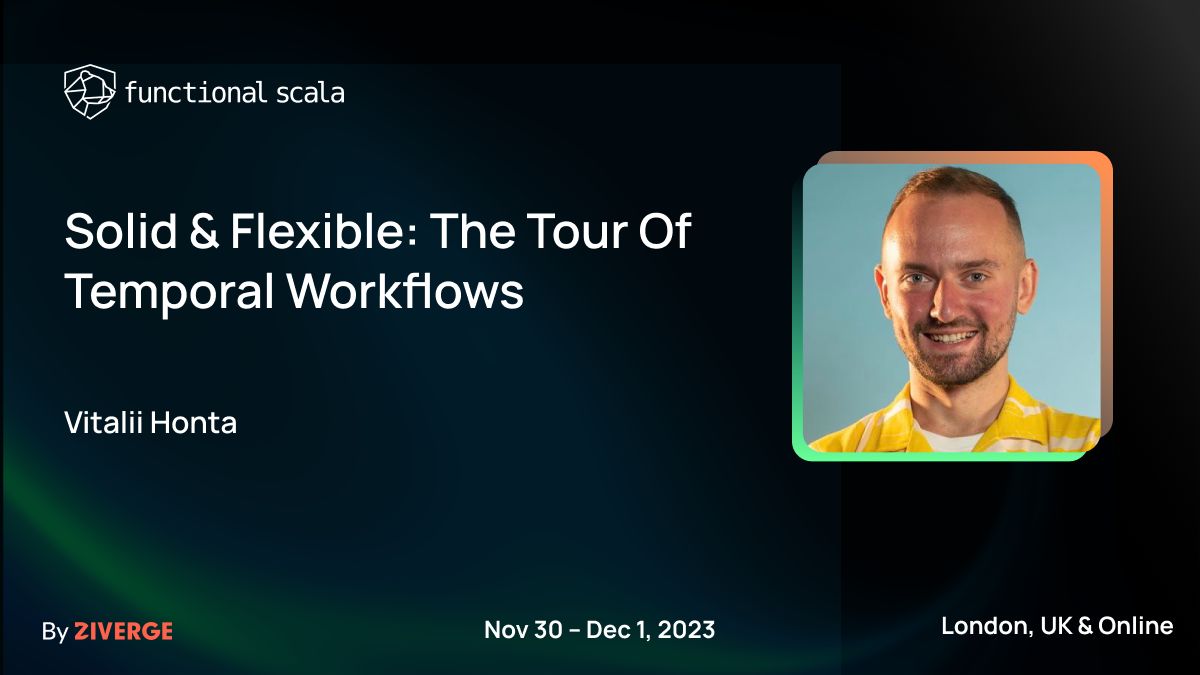 functional scala

Solid & Flexible: The Tour Of Temporal Workflows

Vitalii Honta

By ZIVERGE

Nov 30 - Dec 1, 2023

London, UK & Online